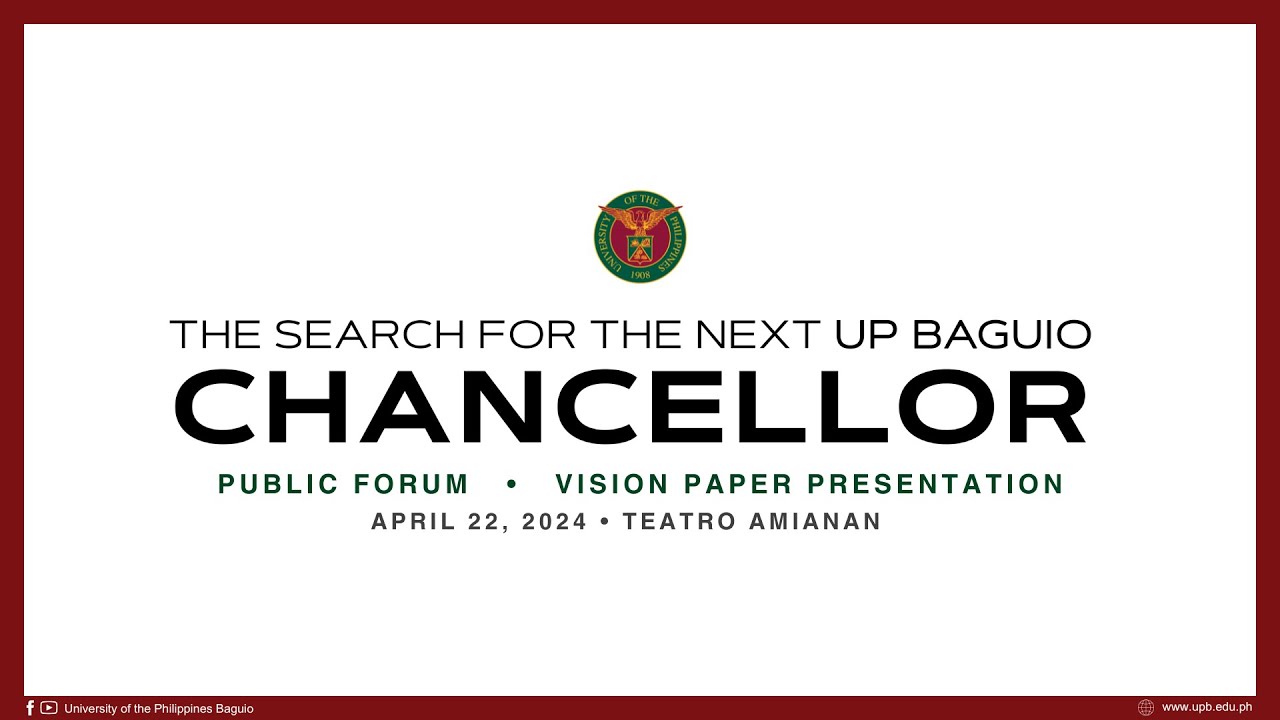 UNIVERSITY OF THE PHILIPPINES 1908

THE SEARCH FOR THE NEXT UP BAGUIO

CHANCELLOR

PUBLIC FORUM • VISION PAPER PRESENTATION

APRIL 22, 2024 • TEATRO AMIANAN

University of the Philippines Baguio

www.upb.edu.ph